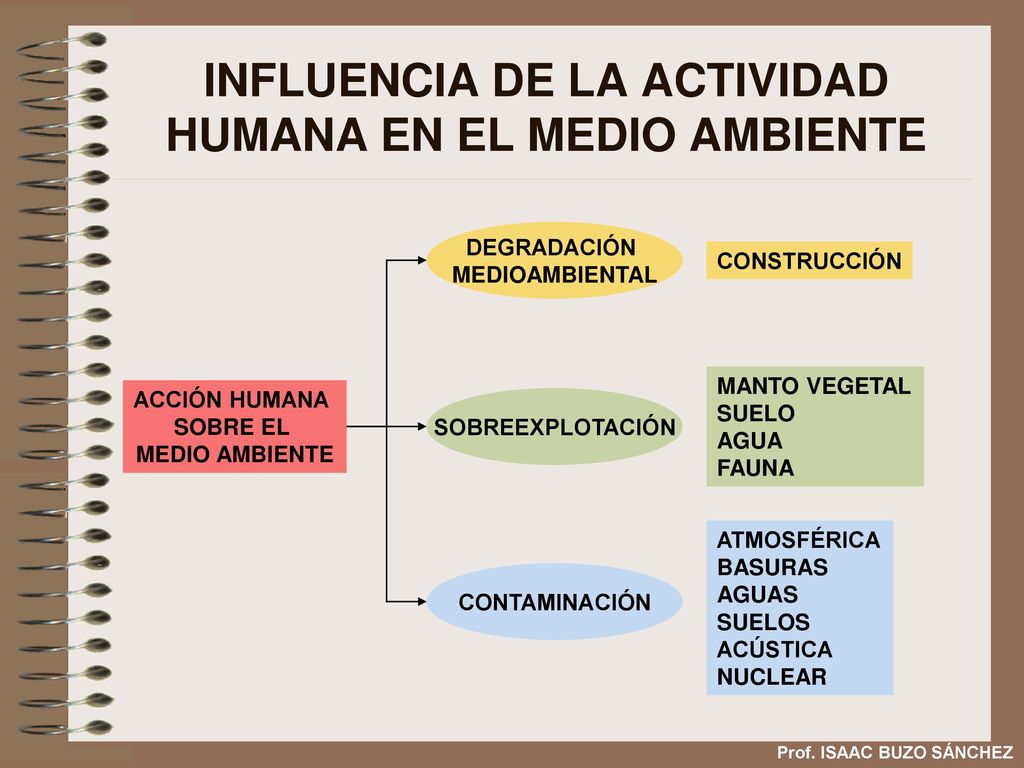 INFLUENCIA DE LA ACTIVIDAD HUMANA EN EL MEDIO AMBIENTE

ACCIÓN HUMANA SOBRE EL MEDIO AMBIENTE

DEGRADACIÓN MEDIOAMBIENTAL

CONSTRUCCIÓN

SOBREEXPLOTACIÓN

MANTO VEGETAL
SUELO
AGUA
FAUNA

CONTAMINACIÓN

ATMOSFÉRICA
BASURAS
AGUAS
SUELOS
ACÚSTICA
NUCLEAR

Prof. ISAAC BUZO SÁNCHEZ